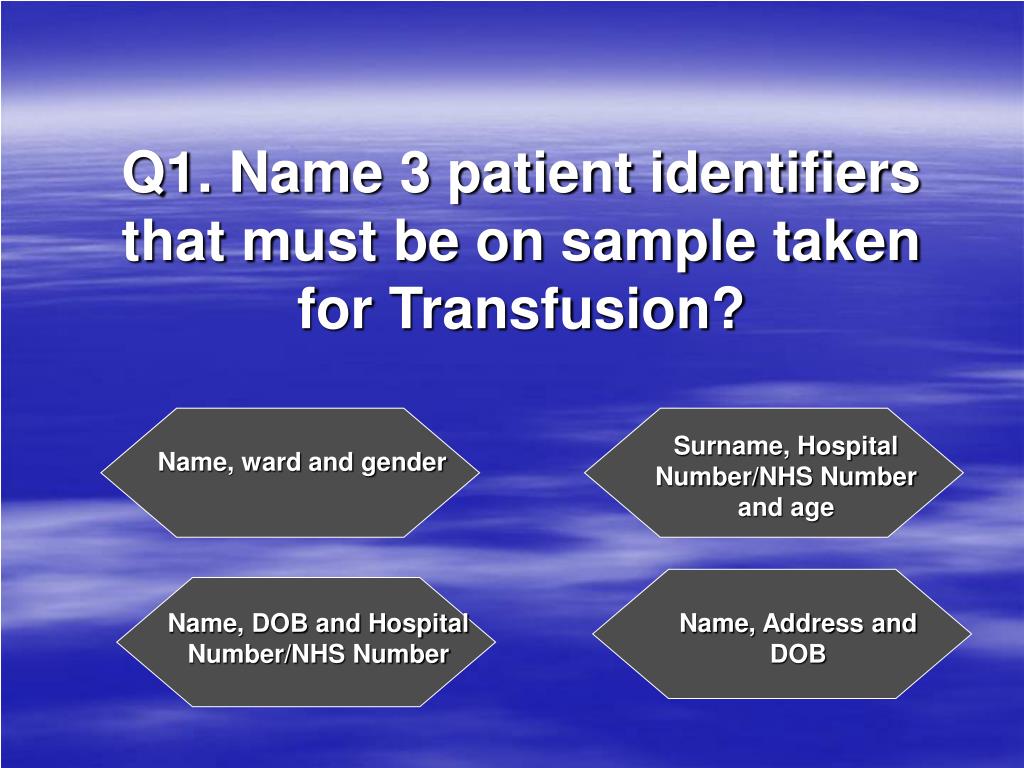 Q1. Name 3 patient identifiers that must be on sample taken for Transfusion?

Name, ward and gender

Surname, Hospital Number/NHS Number and age

Name, DOB and Hospital Number/NHS Number

Name, Address and DOB